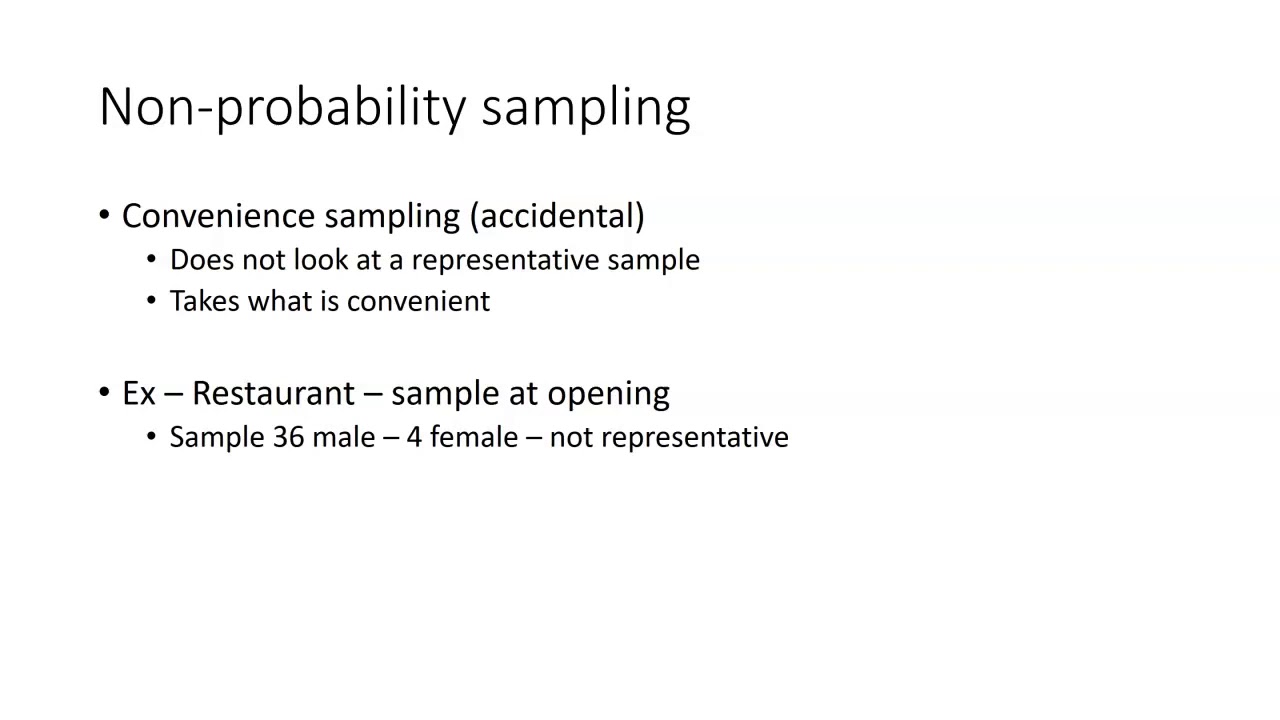 Non-probability sampling

• Convenience sampling (accidental)
  • Does not look at a representative sample
  • Takes what is convenient

• Ex – Restaurant – sample at opening
  • Sample 36 male – 4 female – not representative